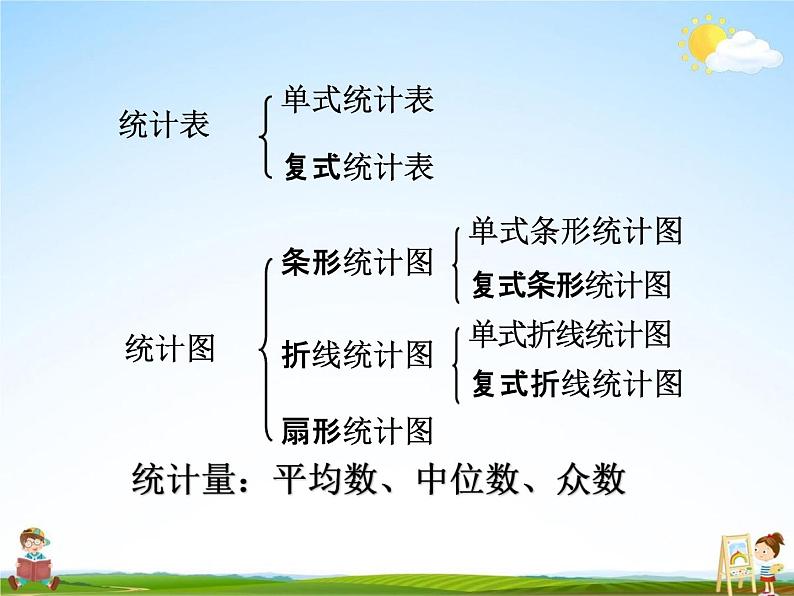 统计表
单式统计表
复式统计表

统计图
条形统计图
单式条形统计图
复式条形统计图
折线统计图
单式折线统计图
复式折线统计图
扇形统计图

统计量：平均数、中位数、众数